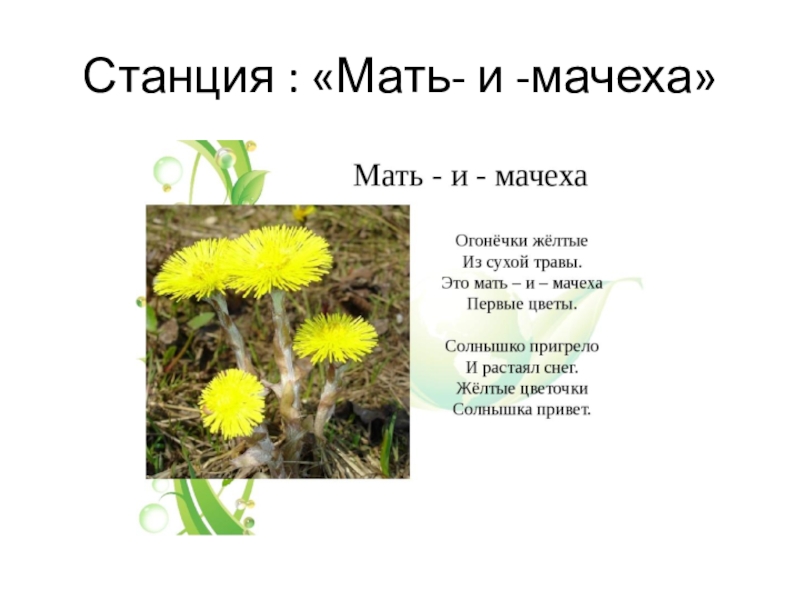 Станция : «Мать- и -мачеха»

Мать - и - мачеха

Огонёчки жёлтые
Из сухой травы.
Это мать – и – мачеха
Первые цветы.

Солнышко пригрело
И растаял снег.
Жёлтые цветочки
Солнышка привет.